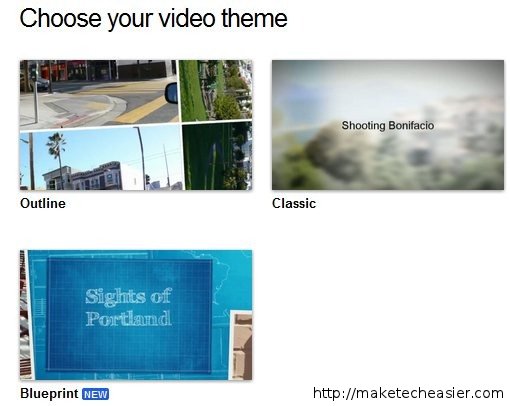 Choose your video theme

Outline

Shooting Bonifacio

Classic

Sights of Portland

Blueprint NEW

http://maketecheasier.com